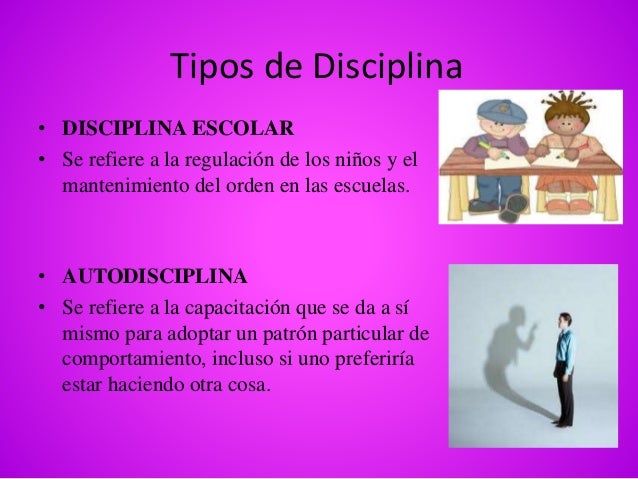 Tipos de Disciplina

• DISCIPLINA ESCOLAR
• Se refiere a la regulación de los niños y el mantenimiento del orden en las escuelas.

• AUTODISCIPLINA
• Se refiere a la capacitación que se da a sí mismo para adoptar un patrón particular de comportamiento, incluso si uno preferiría estar haciendo otra cosa.